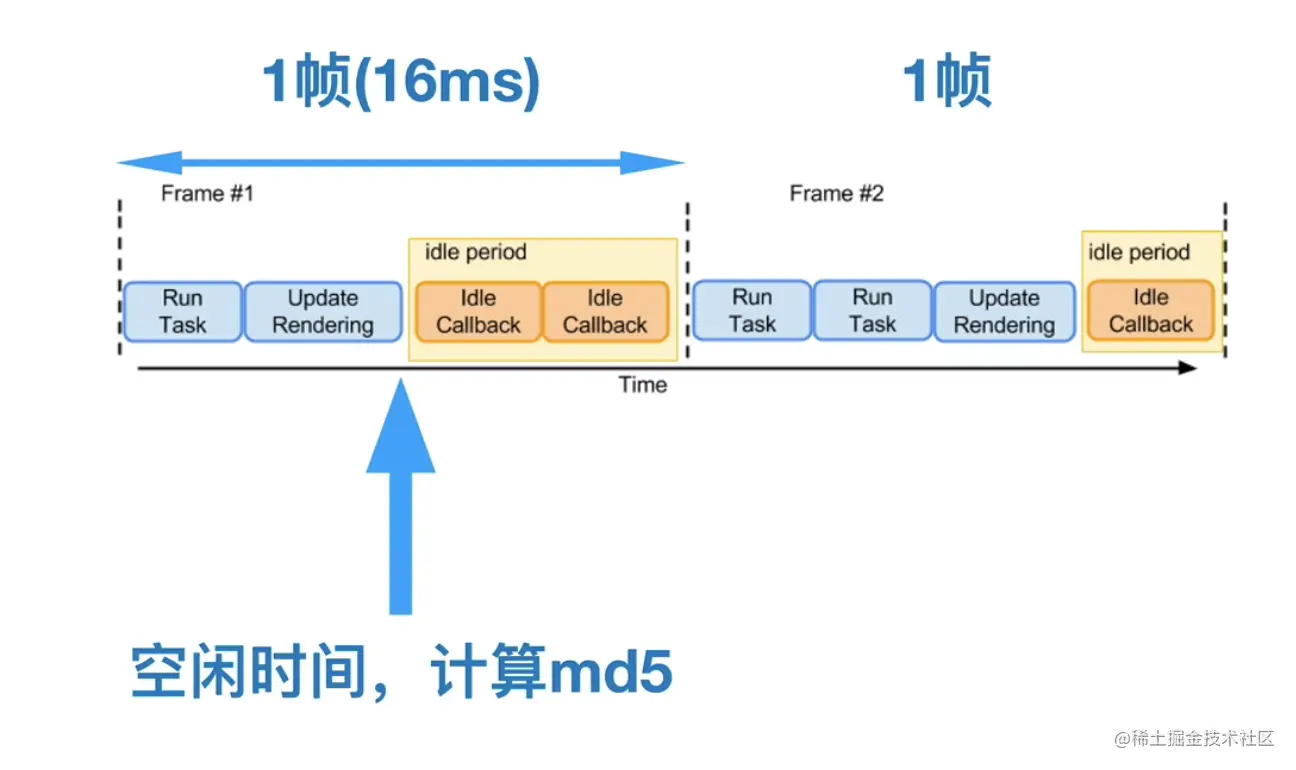 1帧(16ms)

1帧

Frame #1

Frame #2

idle period

Run Task

Update Rendering

Idle Callback

Idle Callback

Run Task

Run Task

Update Rendering

idle period

Idle Callback

Time

空闲时间，计算md5

@稀土掘金技术社区